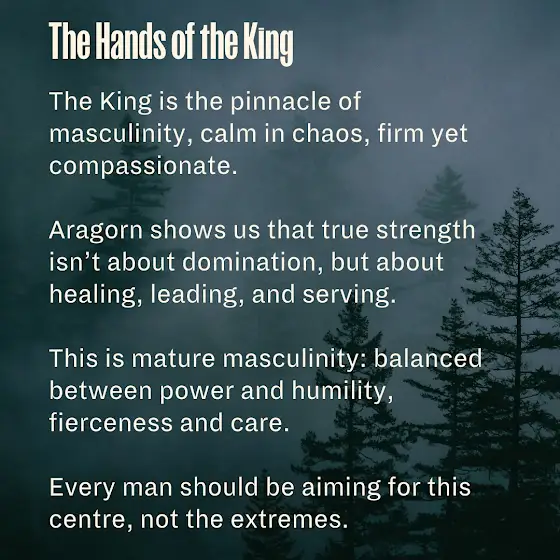 The Hands of the King

The King is the pinnacle of masculinity, calm in chaos, firm yet compassionate.

Aragorn shows us that true strength isn't about domination, but about healing, leading, and serving.

This is mature masculinity: balanced between power and humility, fierceness and care.

Every man should be aiming for this centre, not the extremes.